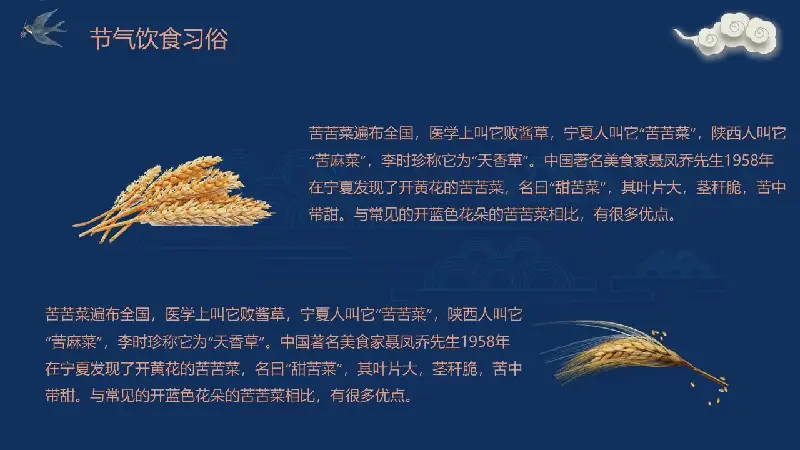 节气饮食习俗

苦苦菜遍布全国，医学上叫它败酱草，宁夏人叫它“苦苦菜”，陕西人叫它“苦麻菜”，李时珍称它为“天香草”。中国著名美食家聂凤乔先生1958年在宁夏发现了开黄花的苦苦菜，名曰“甜苦菜”，其叶片大，茎秆脆，苦中带甜。与常见的开蓝色花朵的苦苦菜相比，有很多优点。

苦苦菜遍布全国，医学上叫它败酱草，宁夏人叫它“苦苦菜”，陕西人叫它“苦麻菜”，李时珍称它为“天香草”。中国著名美食家聂凤乔先生1958年在宁夏发现了开黄花的苦苦菜，名曰“甜苦菜”，其叶片大，茎秆脆，苦中带甜。与常见的开蓝色花朵的苦苦菜相比，有很多优点。